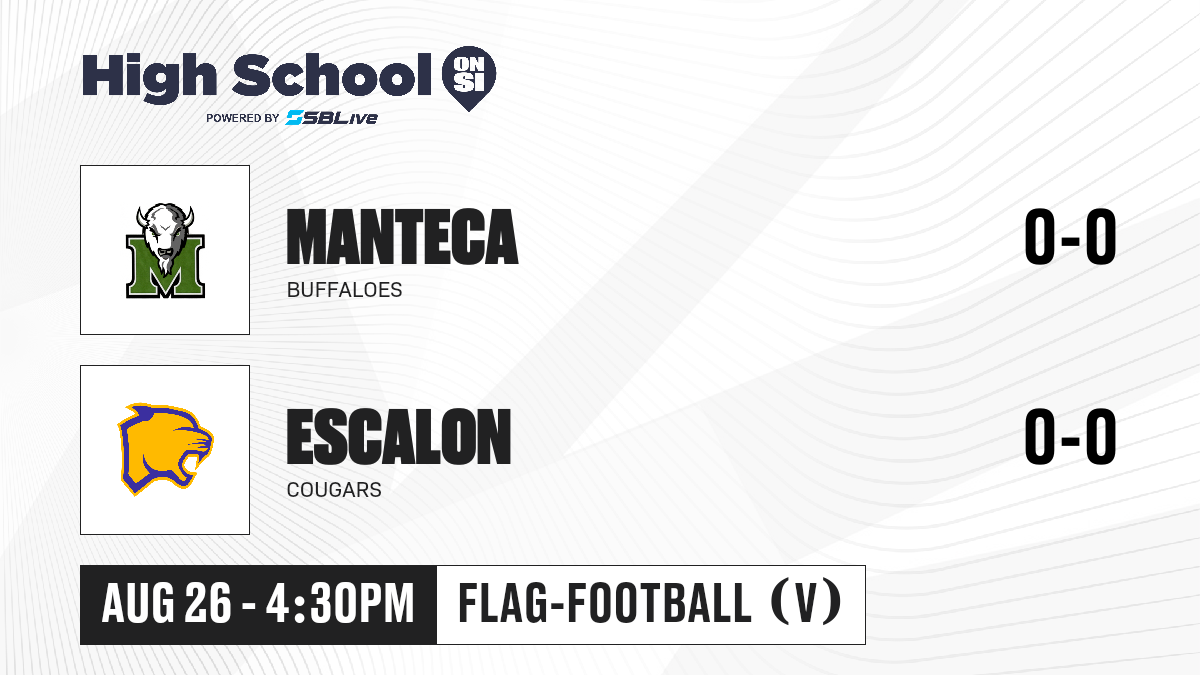 High School ON SI
POWERED BY SBLive

M

MANTECA
BUFFALOES
0-0

ESCALON
COUGARS
0-0

AUG 26 - 4:30PM
FLAG-FOOTBALL (V)